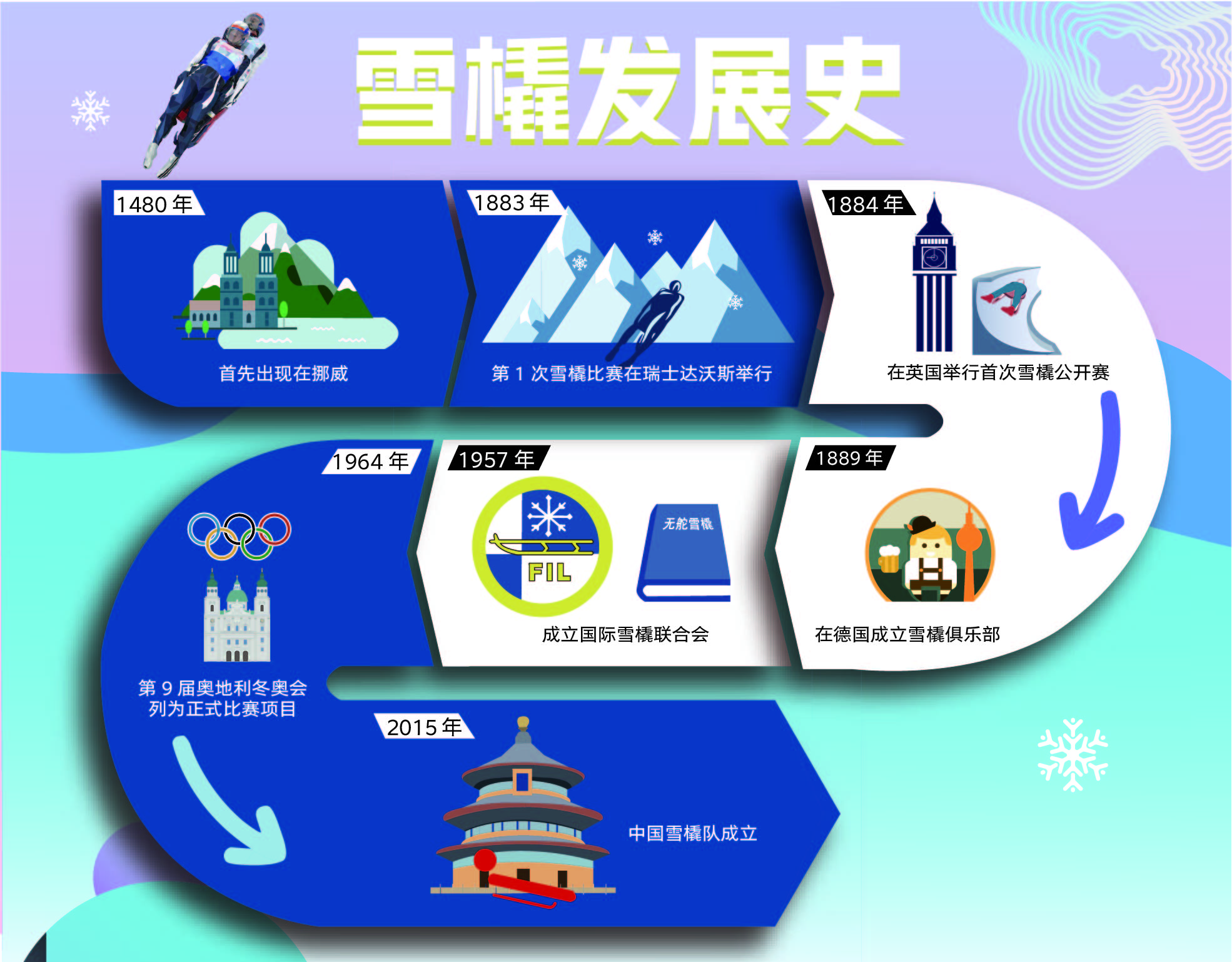 雪橇发展史

1480 年
首先出现在挪威

1883 年
第 1 次雪橇比赛在瑞士达沃斯举行

1884 年
在英国举行首次雪橇公开赛

1889 年
在德国成立雪橇俱乐部

1957 年
FIL
无舵雪橇
成立国际雪橇联合会

1964 年
第 9 届奥地利冬奥会列为正式比赛项目

2015 年
中国雪橇队成立